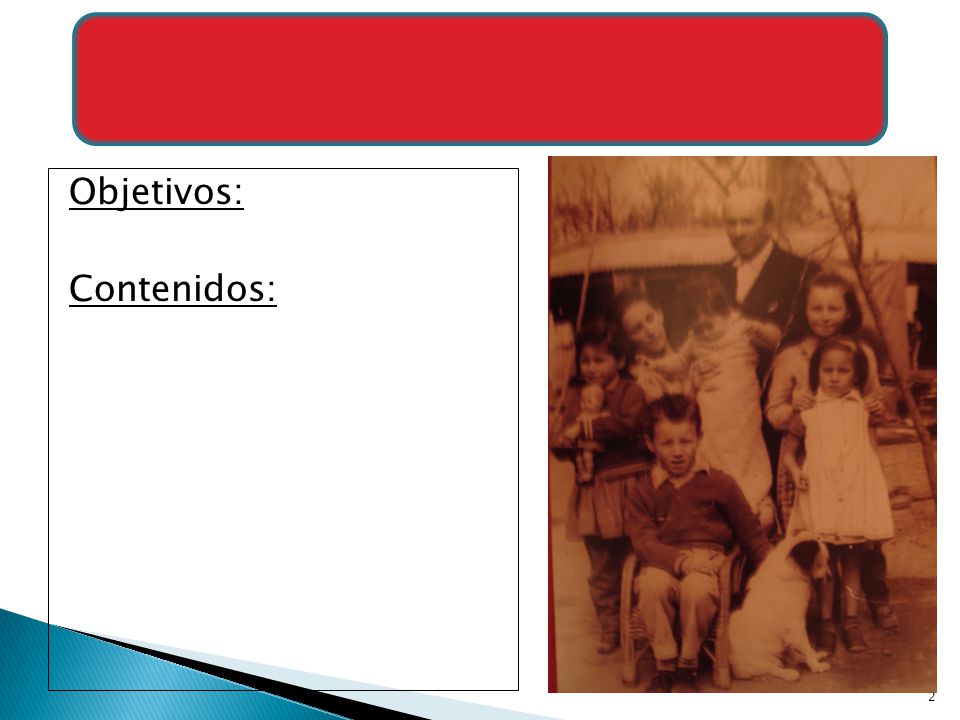 Objetivos:

Contenidos:

2